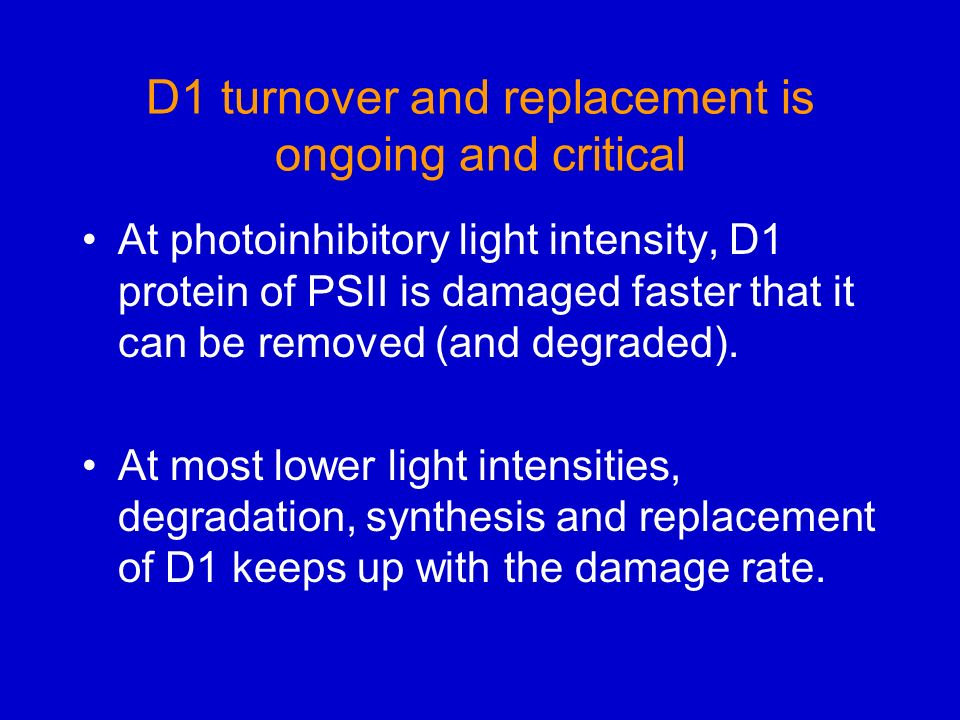 D1 turnover and replacement is ongoing and critical

• At photoinhibitory light intensity, D1 protein of PSII is damaged faster that it can be removed (and degraded).

• At most lower light intensities, degradation, synthesis and replacement of D1 keeps up with the damage rate.